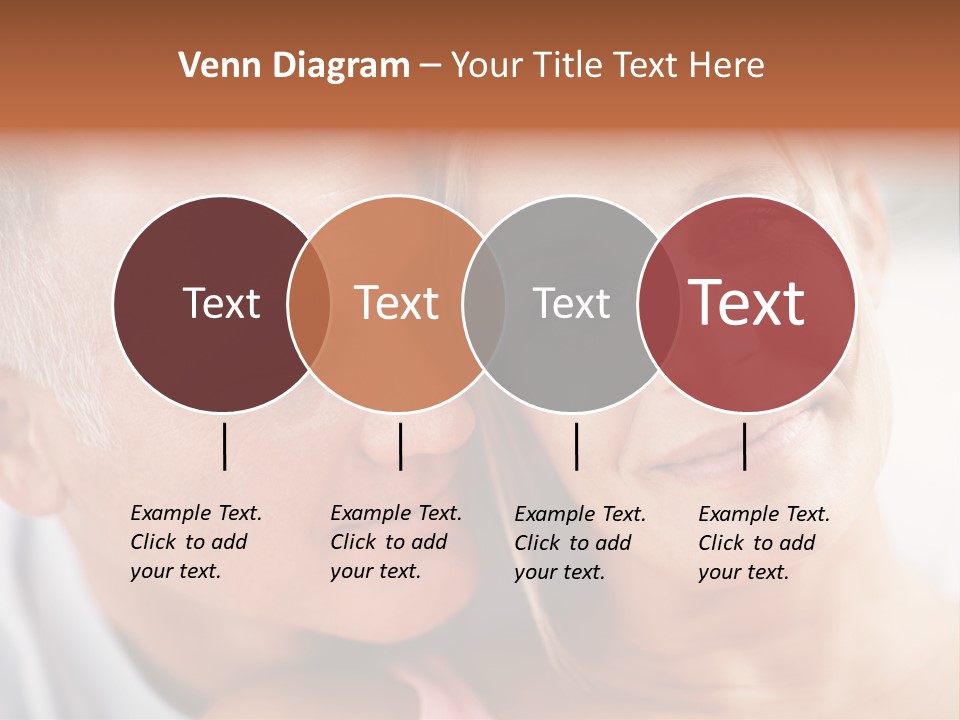 Venn Diagram – Your Title Text Here

Text

Text

Text

Text

Example Text. Click to add your text.

Example Text. Click to add your text.

Example Text. Click to add your text.

Example Text. Click to add your text.